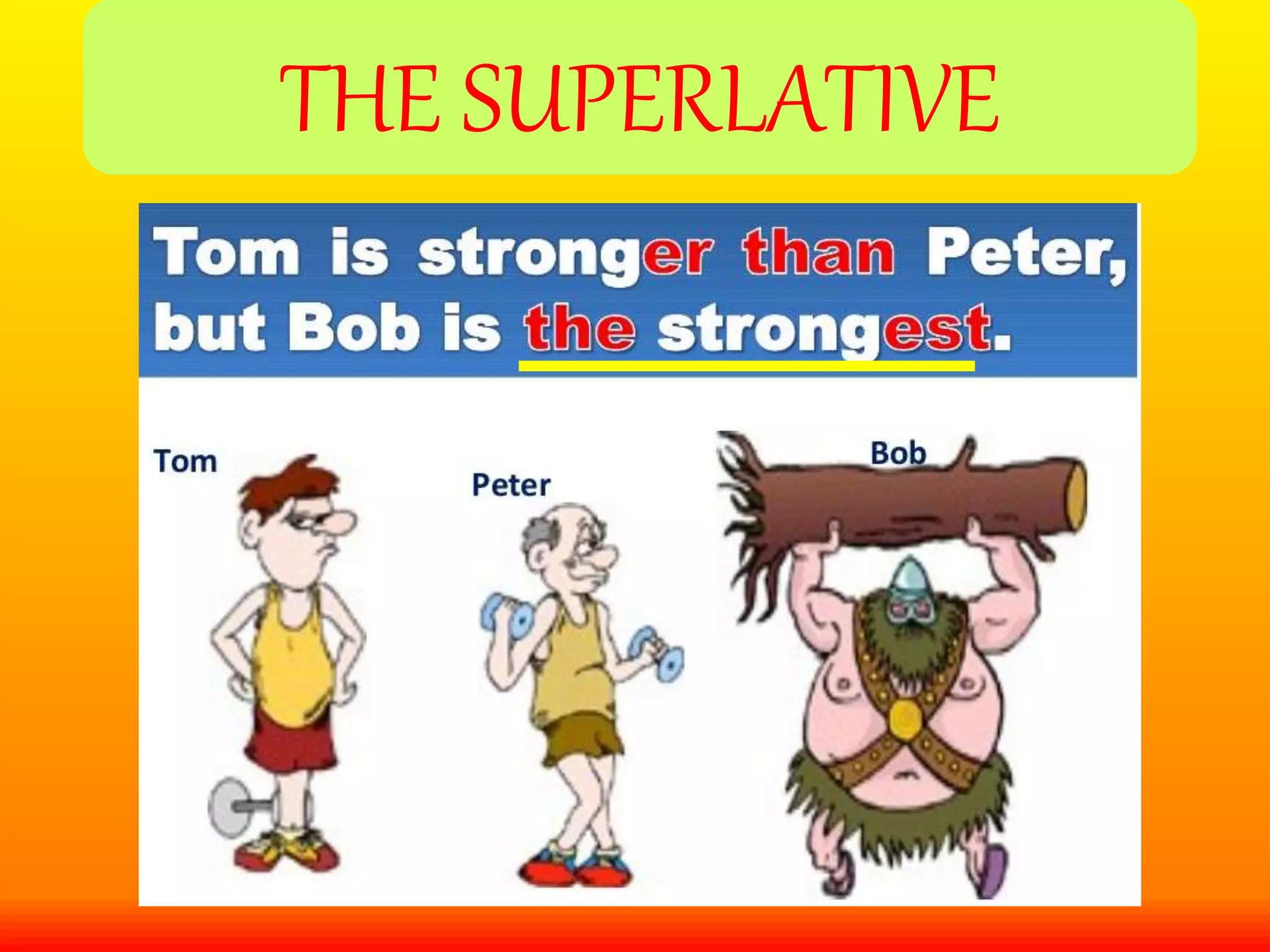 THE SUPERLATIVE

Tom is stronger than Peter, but Bob is the strongest.

Tom

Peter

Bob